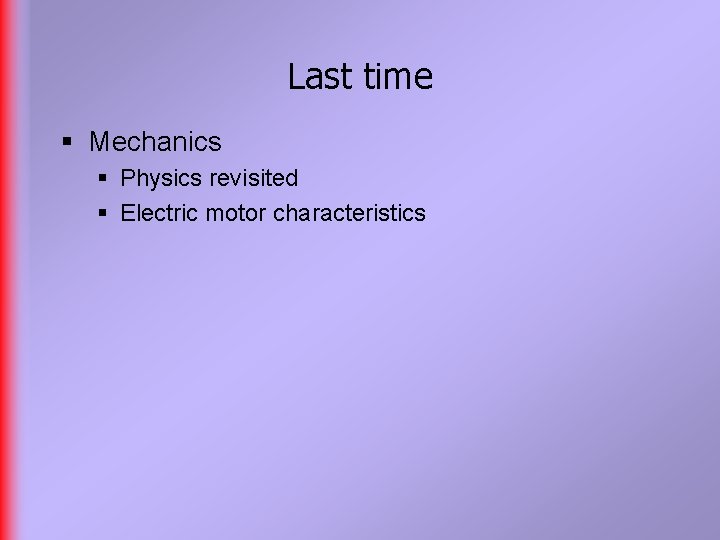 Last time

▪ Mechanics
  ▪ Physics revisited
  ▪ Electric motor characteristics